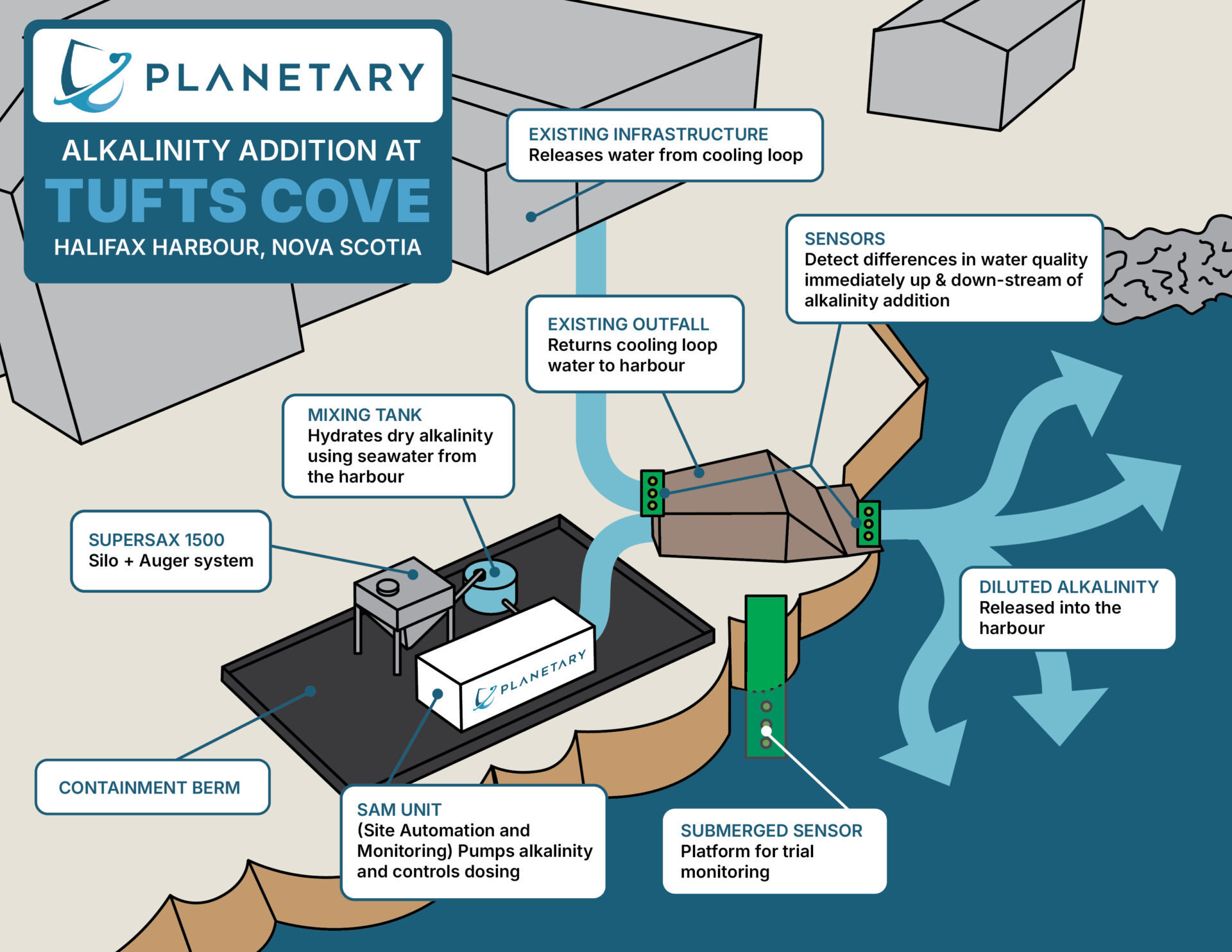 PLANETARY

ALKALINITY ADDITION AT
TUFTS COVE
HALIFAX HARBOUR, NOVA SCOTIA

EXISTING INFRASTRUCTURE
Releases water from cooling loop

SENSORS
Detect differences in water quality immediately up & down-stream of alkalinity addition

EXISTING OUTFALL
Returns cooling loop water to harbour

MIXING TANK
Hydrates dry alkalinity using seawater from the harbour

SUPERSAX 1500
Silo + Auger system

PLANETARY

DILUTED ALKALINITY
Released into the harbour

CONTAINMENT BERM

SAM UNIT
(Site Automation and Monitoring) Pumps alkalinity and controls dosing

SUBMERGED SENSOR
Platform for trial monitoring